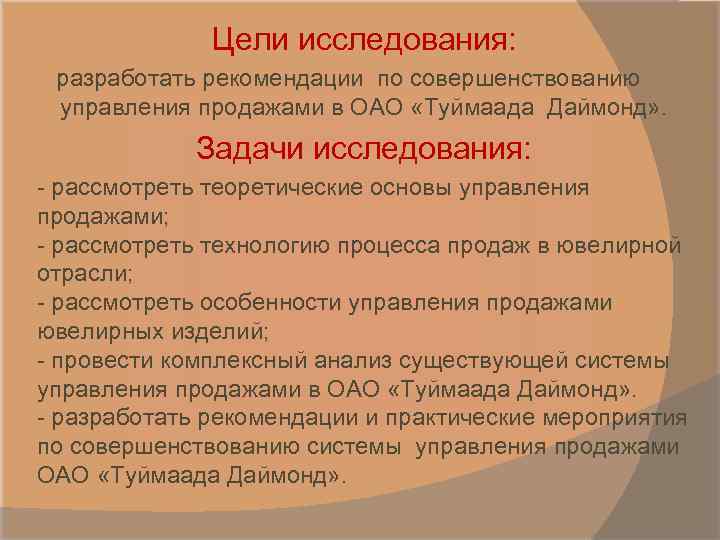 Цели исследования:

разработать рекомендации по совершенствованию управления продажами в ОАО «Туймаада Даймонд».

Задачи исследования:

- рассмотреть теоретические основы управления продажами;
- рассмотреть технологию процесса продаж в ювелирной отрасли;
- рассмотреть особенности управления продажами ювелирных изделий;
- провести комплексный анализ существующей системы управления продажами в ОАО «Туймаада Даймонд».
- разработать рекомендации и практические мероприятия по совершенствованию системы управления продажами ОАО «Туймаада Даймонд».